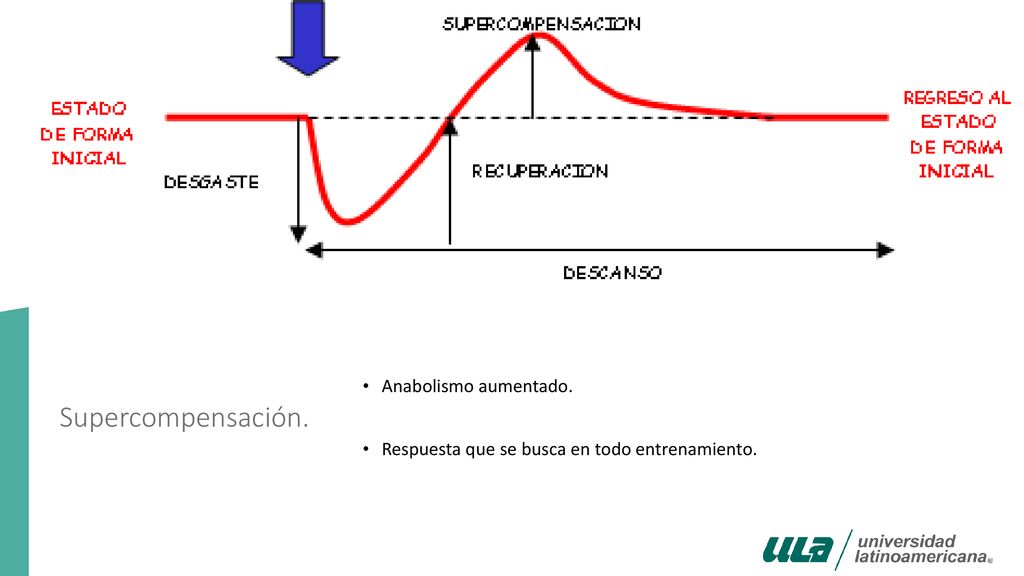 SUPERCOMPENSACION

ESTADO DE FORMA INICIAL

REGRESO AL ESTADO DE FORMA INICIAL

DESGASTE

RECUPERACION

DESCANSO

Supercompensación.

• Anabolismo aumentado.

• Respuesta que se busca en todo entrenamiento.

ULA universidad latinoamericana®